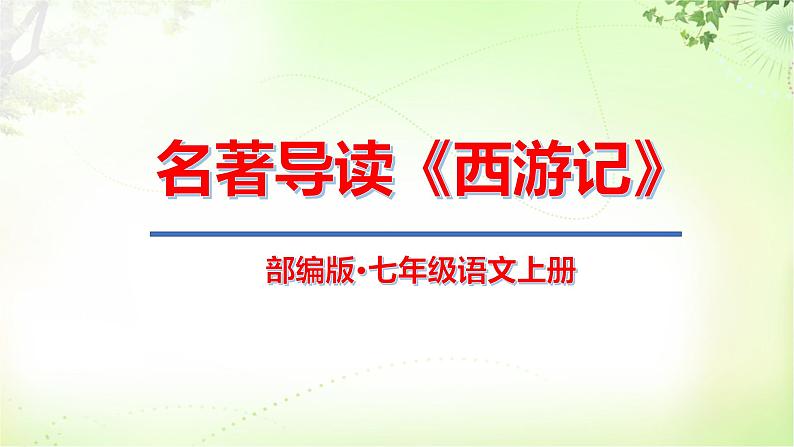 名著导读《西游记》

部编版·七年级语文上册